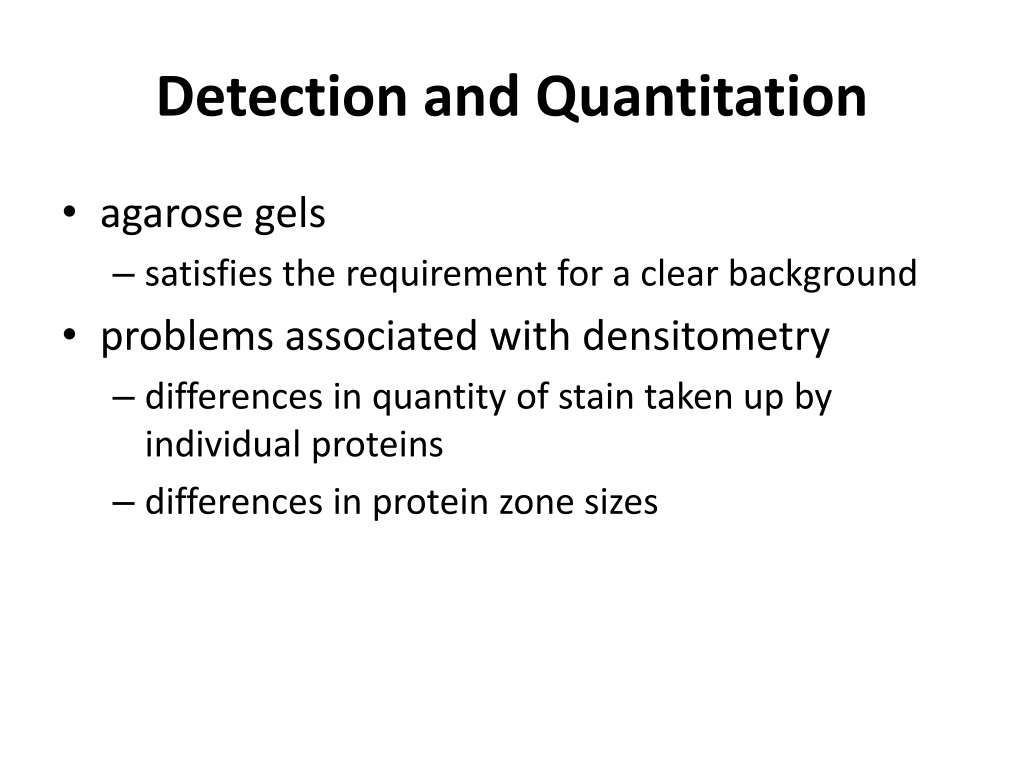 Detection and Quantitation

• agarose gels
  – satisfies the requirement for a clear background
• problems associated with densitometry
  – differences in quantity of stain taken up by individual proteins
  – differences in protein zone sizes